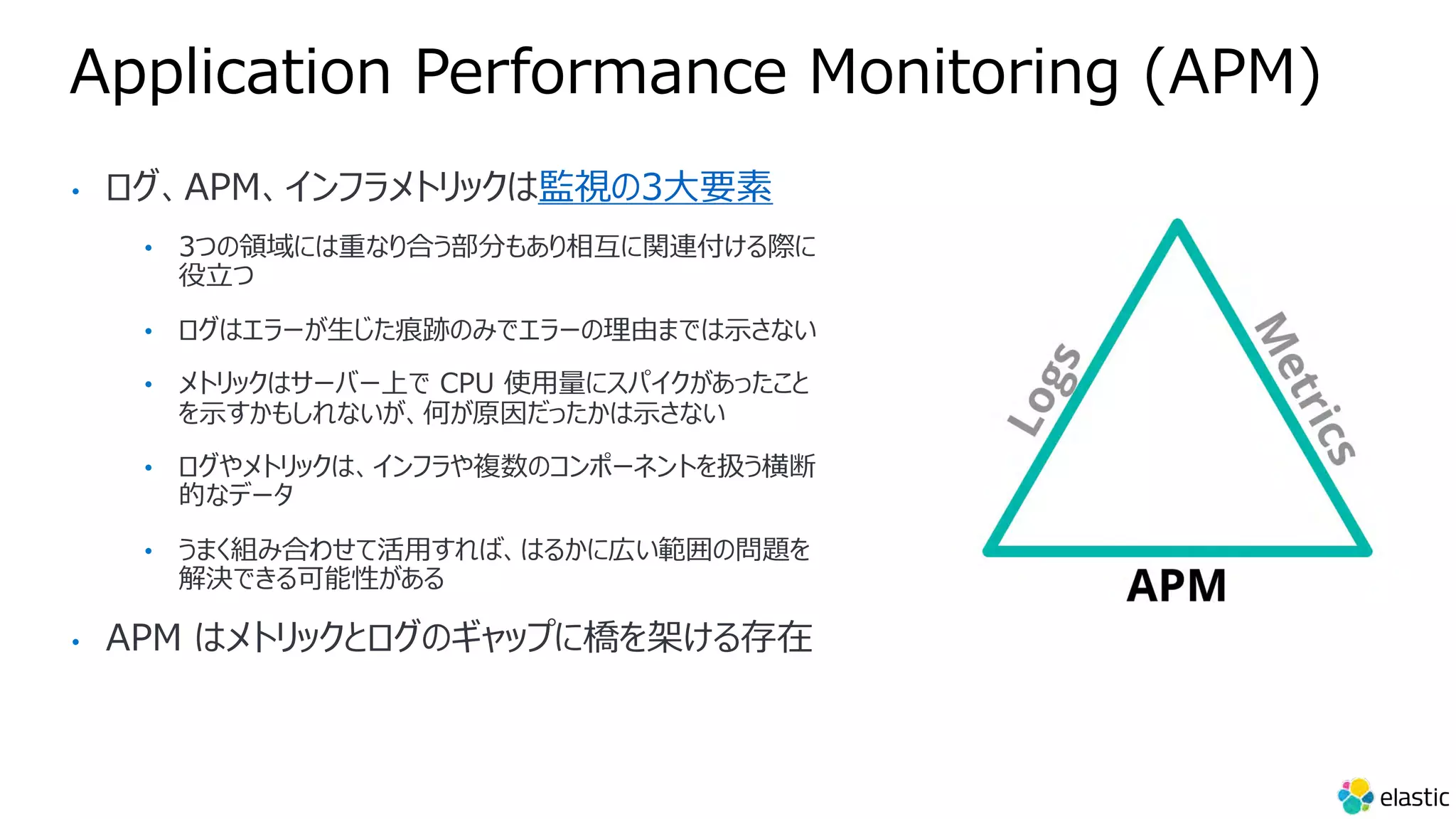 Application Performance Monitoring (APM)

• ログ、APM、インフラメトリックは監視の3大要素

• 3つの領域には重なり合う部分もあり相互に関連付ける際に役立つ

• ログはエラーが生じた痕跡のみでエラーの理由までは示さない

• メトリックはサーバー上で CPU 使用量にスパイクがあったことを示すかもしれないが、何が原因だったかは示さない

• ログやメトリックは、インフラや複数のコンポーネントを扱う横断的なデータ

• うまく組み合わせて活用すれば、はるかに広い範囲の問題を解決できる可能性がある

• APM はメトリックとログのギャップに橋を架ける存在

Logs

Metrics

APM

elastic